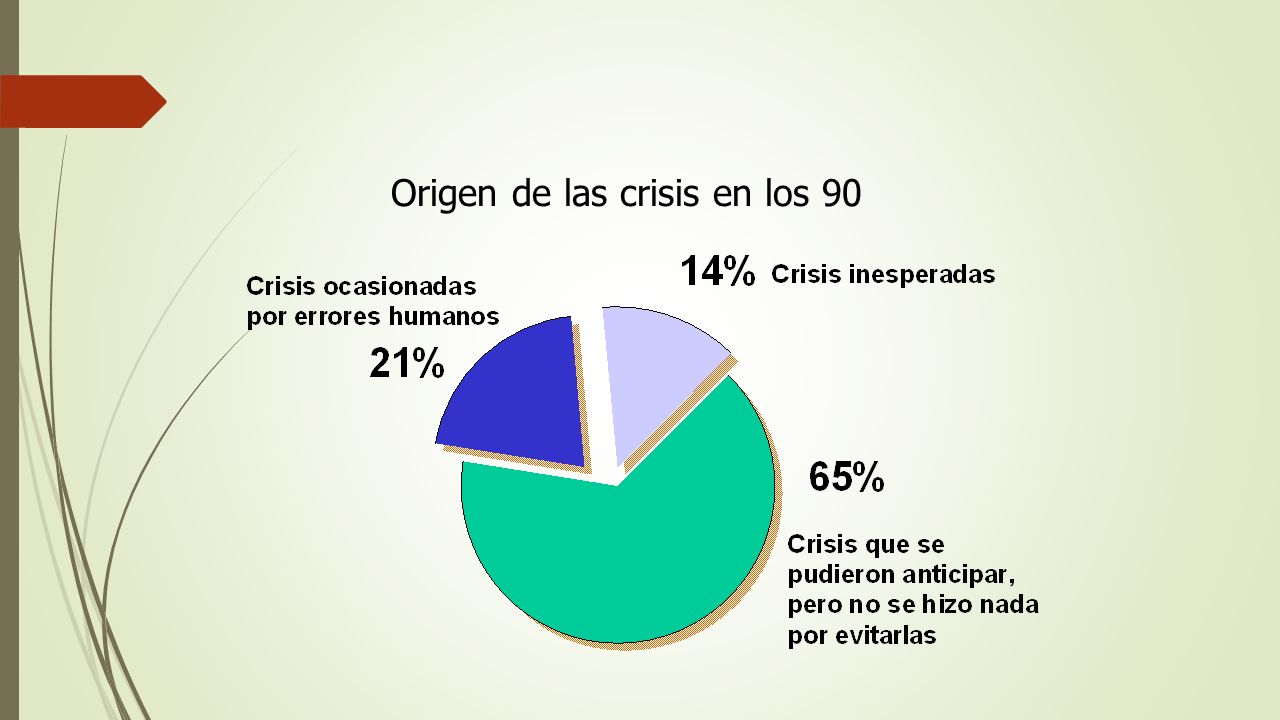 Origen de las crisis en los 90

Crisis ocasionadas por errores humanos

21%

14% Crisis inesperadas

65%

Crisis que se pudieron anticipar, pero no se hizo nada por evitarlas